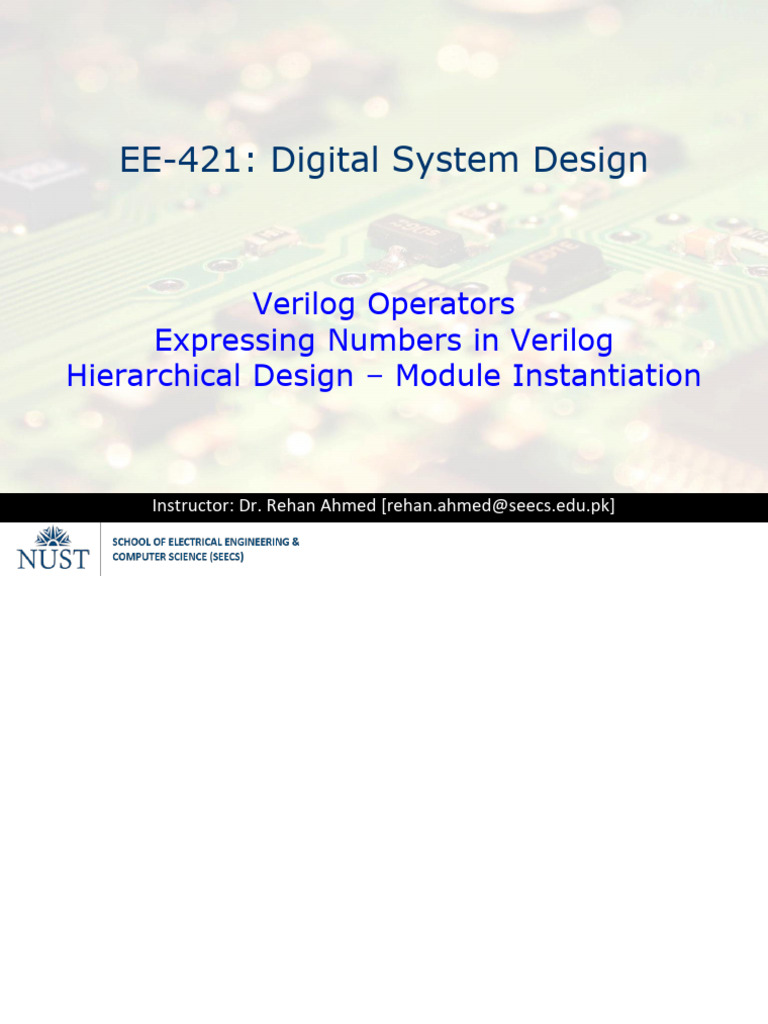 EE-421: Digital System Design

Verilog Operators
Expressing Numbers in Verilog
Hierarchical Design – Module Instantiation

Instructor: Dr. Rehan Ahmed [rehan.ahmed@seecs.edu.pk]

NUST

SCHOOL OF ELECTRICAL ENGINEERING & COMPUTER SCIENCE (SEECS)